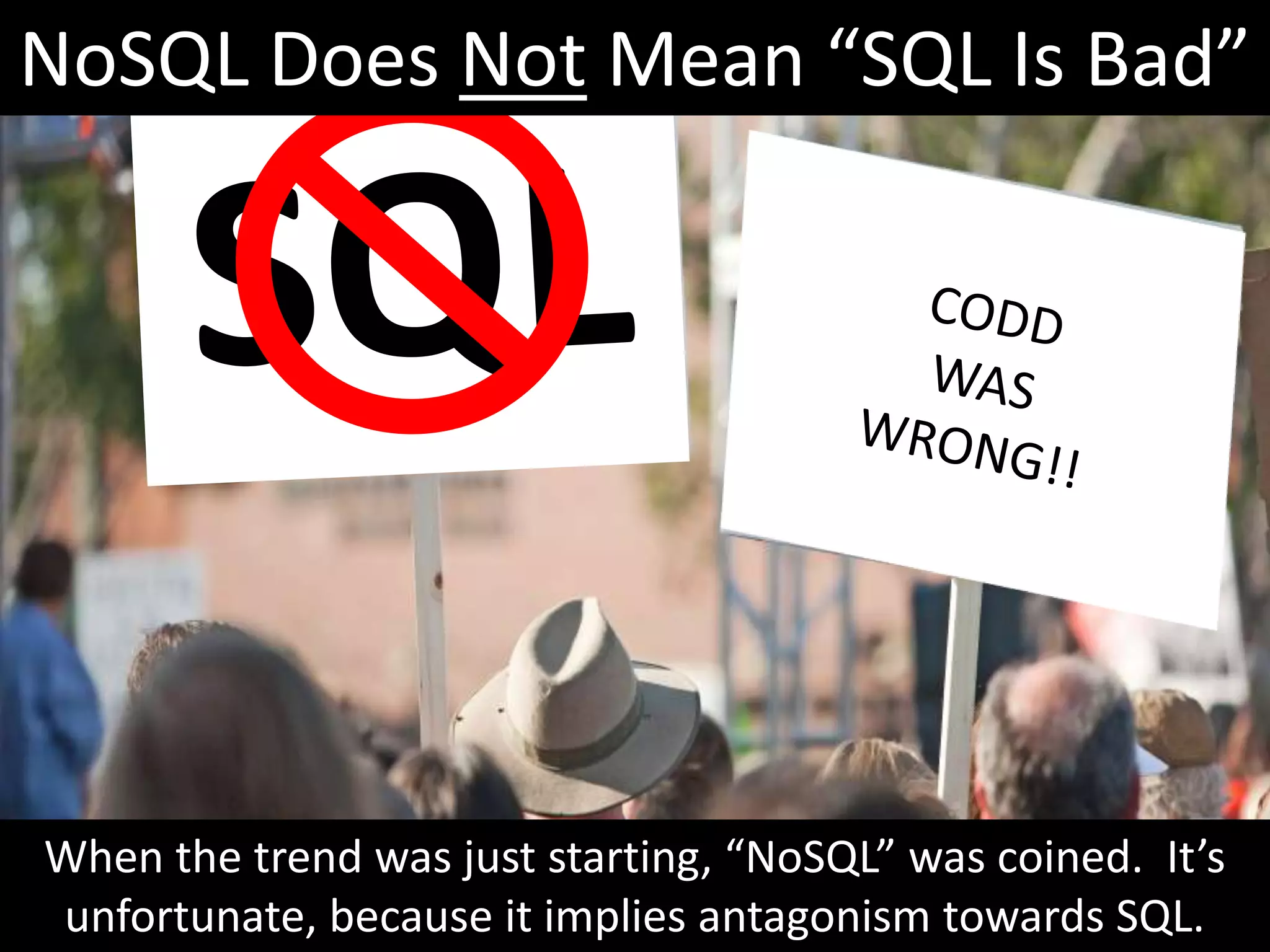 NoSQL Does Not Mean “SQL Is Bad”

SQL

CODD WAS WRONG!!

When the trend was just starting, “NoSQL” was coined. It’s unfortunate, because it implies antagonism towards SQL.